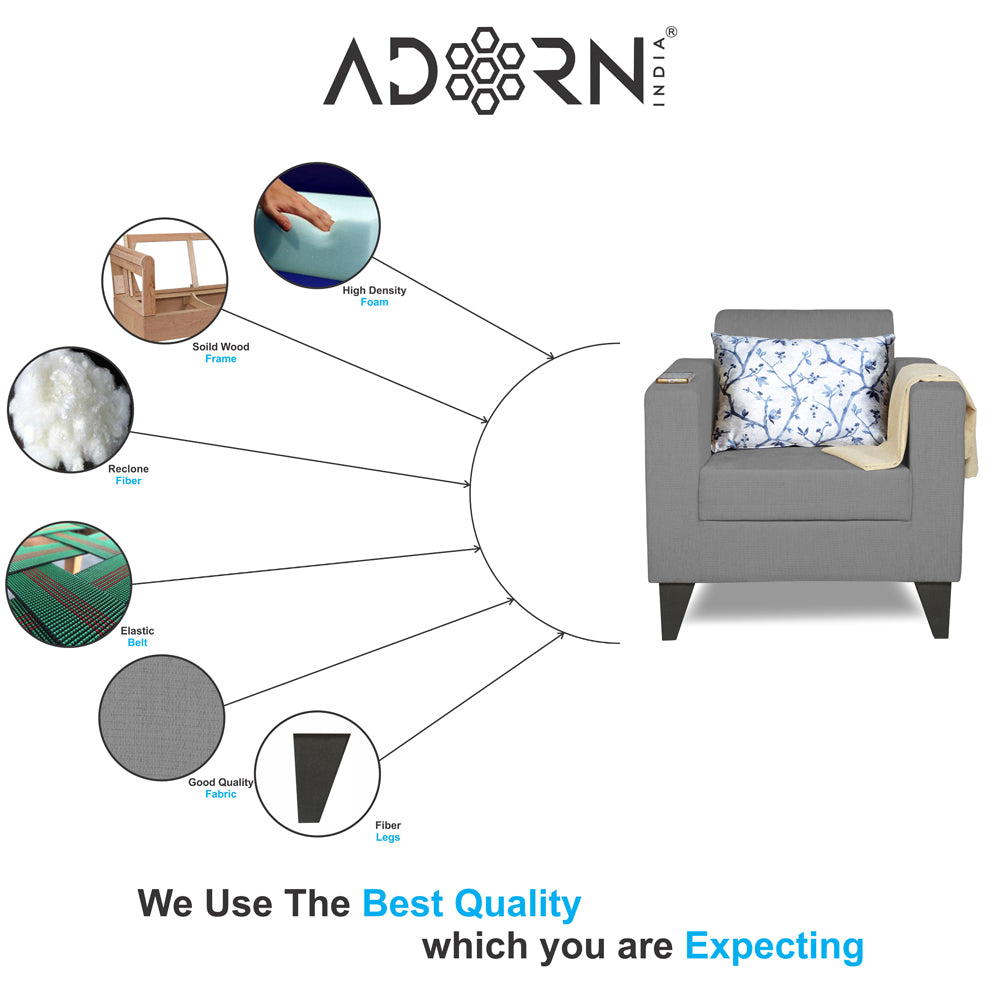 ADORN INDIA®

High Density
Foam

Soild Wood
Frame

Reclone
Fiber

Elastic
Belt

Good Quality
Fabric

Fiber
Legs

We Use The Best Quality
which you are Expecting